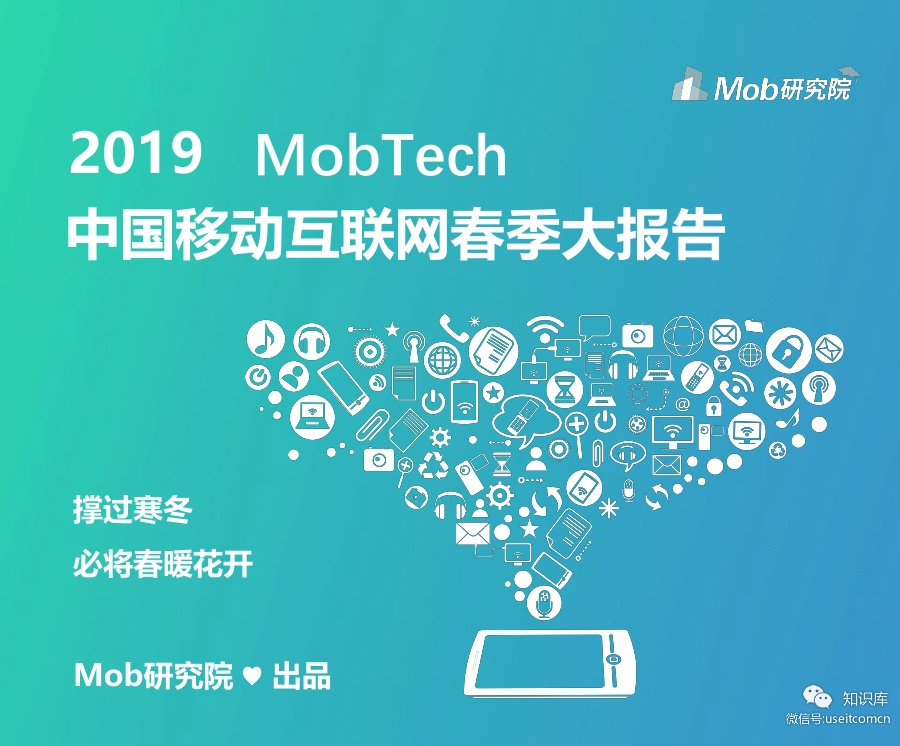 Mob研究院

2019 MobTech
中国移动互联网春季大报告

撑过寒冬
必将春暖花开

Mob研究院 ♥ 出品

知识库
微信号:useitcomcn